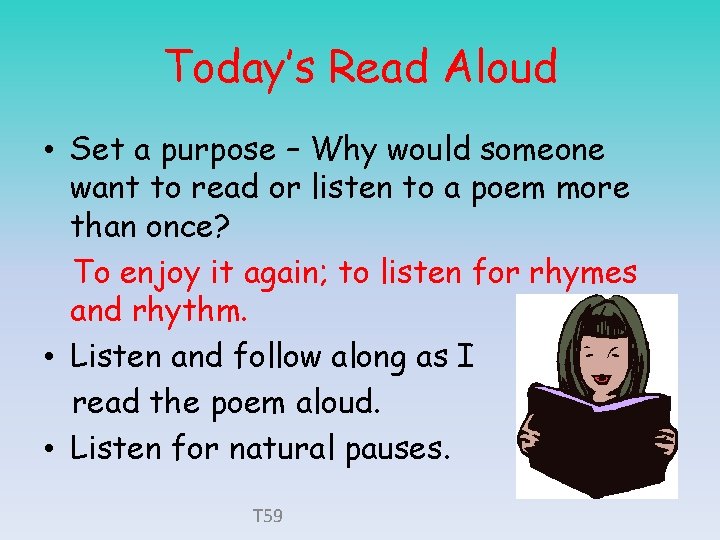 Today's Read Aloud

• Set a purpose – Why would someone want to read or listen to a poem more than once?

To enjoy it again; to listen for rhymes and rhythm.

• Listen and follow along as I read the poem aloud.

• Listen for natural pauses.

T59